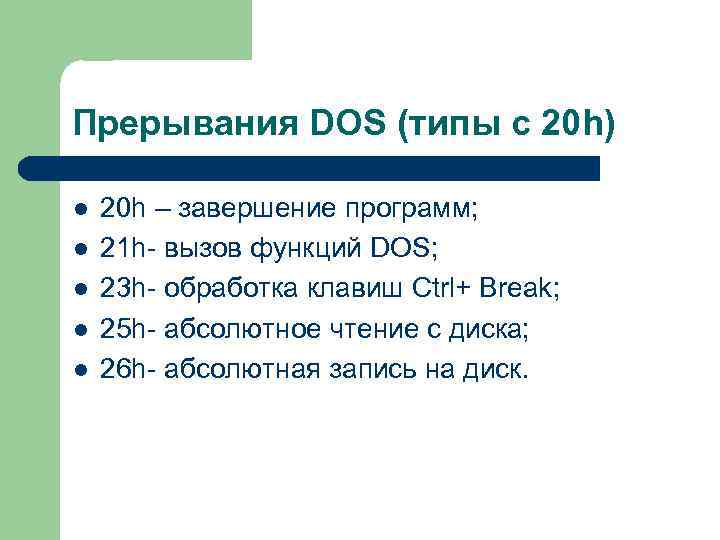 Прерывания DOS (типы с 20h)

- 20h – завершение программ;
- 21h- вызов функций DOS;
- 23h- обработка клавиш Ctrl+ Break;
- 25h- абсолютное чтение с диска;
- 26h- абсолютная запись на диск.